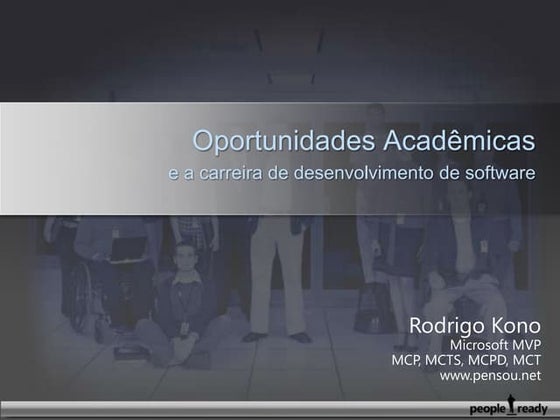 Oportunidades Acadêmicas
e a carreira de desenvolvimento de software

Rodrigo Kono
Microsoft MVP
MCP, MCTS, MCPD, MCT
www.pensou.net

people ready